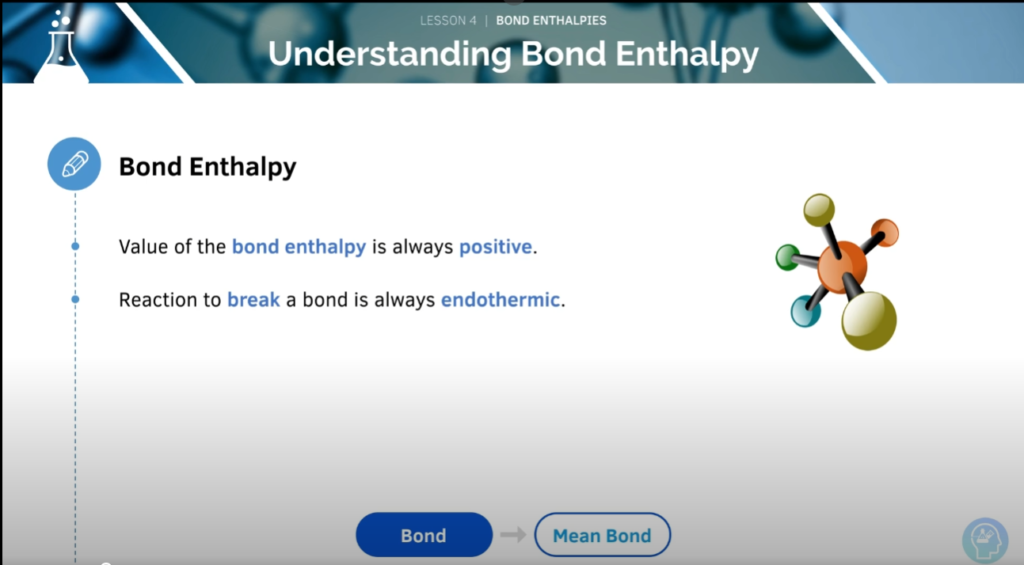 LESSON 4 | BOND ENTHALPIES

Understanding Bond Enthalpy

Bond Enthalpy

Value of the bond enthalpy is always positive.

Reaction to break a bond is always endothermic.

Bond

Mean Bond